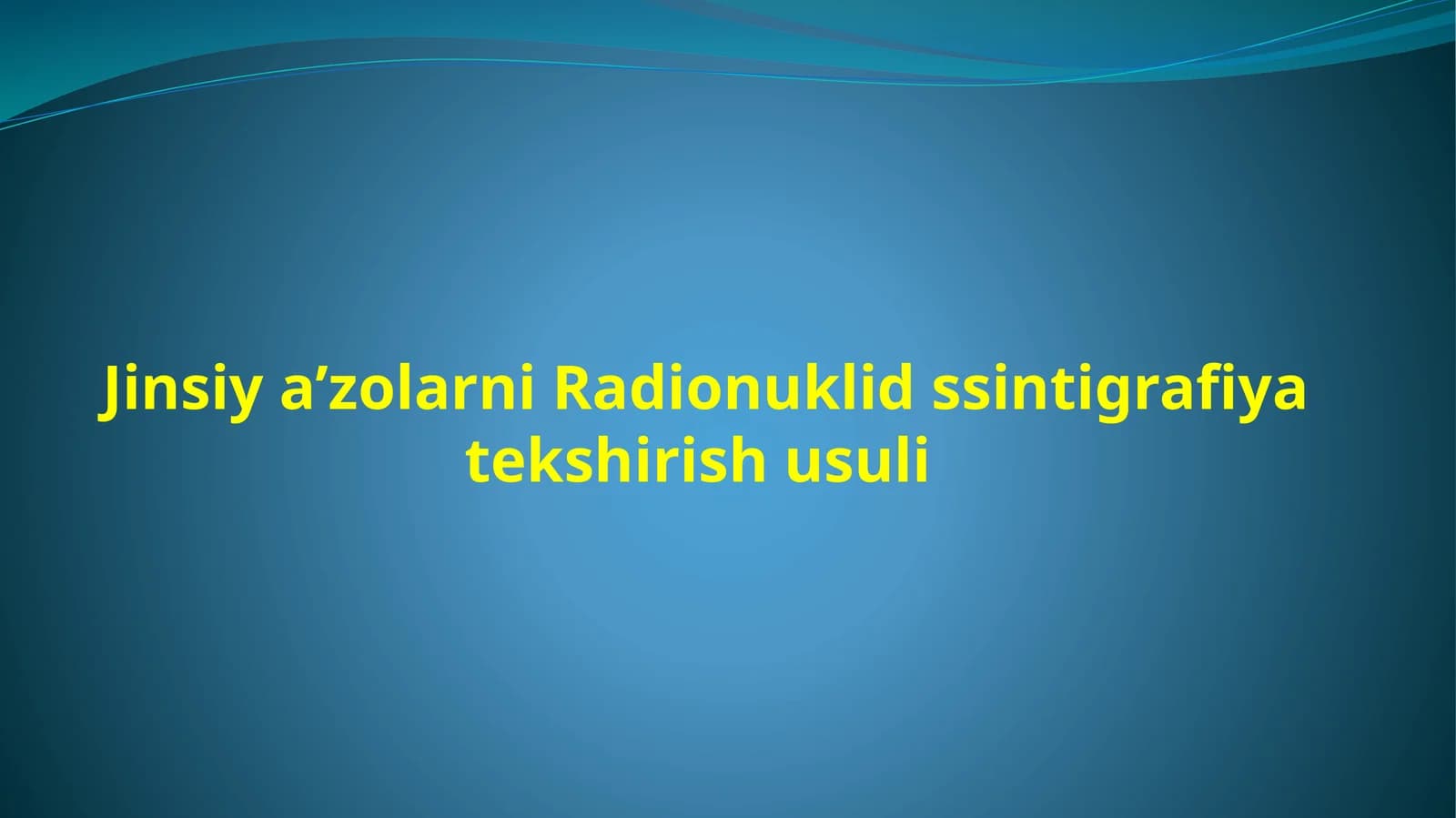 Jinsiy a’zolarni Radionuklid ssintigrafiya tekshirish usuli